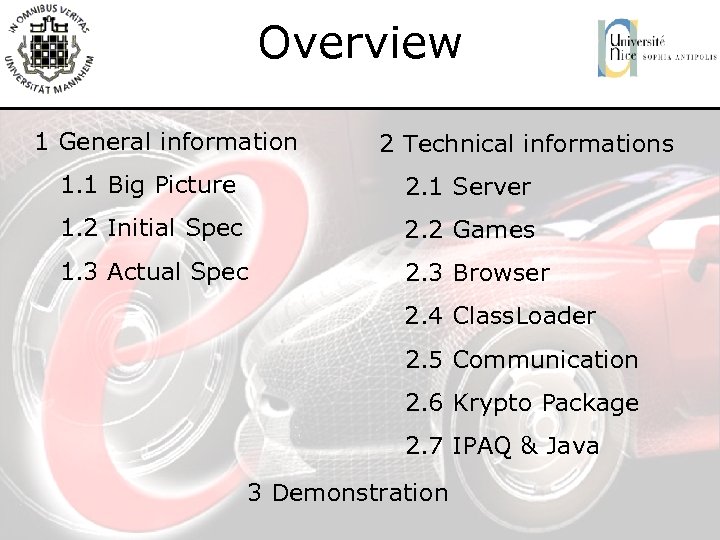 IN OMNIBUS VERITAS
UNIVERSITÄT MANNHEIM

Overview

Université
Nice SOPHIA ANTIPOLIS

1 General information

1.1 Big Picture

1.2 Initial Spec

1.3 Actual Spec

2 Technical informations

2.1 Server

2.2 Games

2.3 Browser

2.4 ClassLoader

2.5 Communication

2.6 Krypto Package

2.7 IPAQ & Java

3 Demonstration